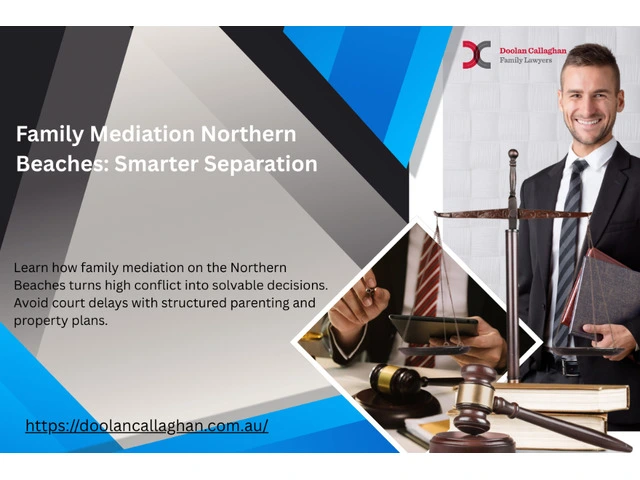 Doolan Callaghan
Family Lawyers

Family Mediation Northern Beaches: Smarter Separation

Learn how family mediation on the Northern Beaches turns high conflict into solvable decisions. Avoid court delays with structured parenting and property plans.

https://doolancallaghan.com.au/